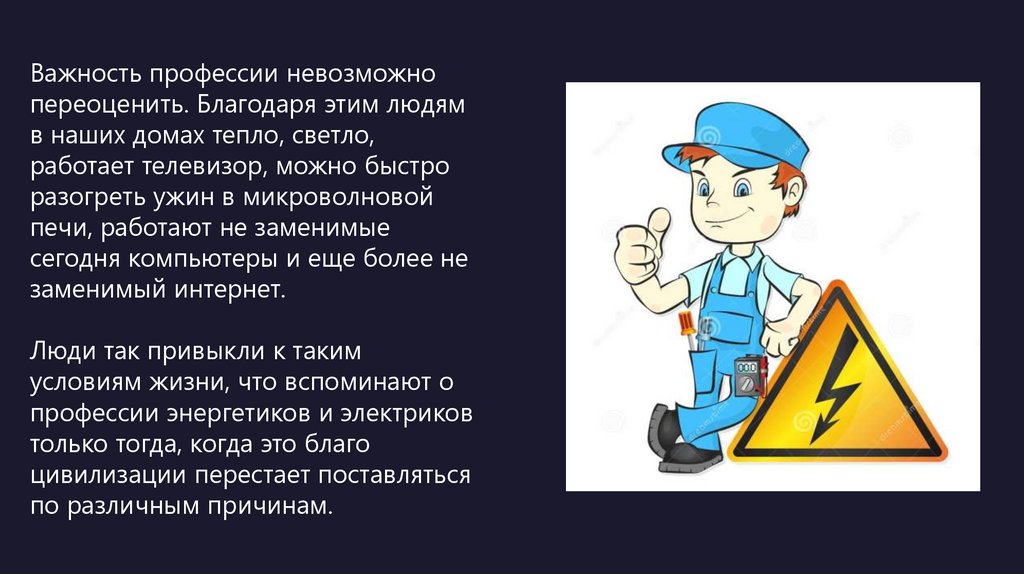 Важность профессии невозможно переоценить. Благодаря этим людям в наших домах тепло, светло, работает телевизор, можно быстро разогреть ужин в микроволновой печи, работают не заменимые сегодня компьютеры и еще более не заменимый интернет.

Люди так привыкли к таким условиям жизни, что вспоминают о профессии энергетиков и электриков только тогда, когда это благо цивилизации перестает поставляться по различным причинам.